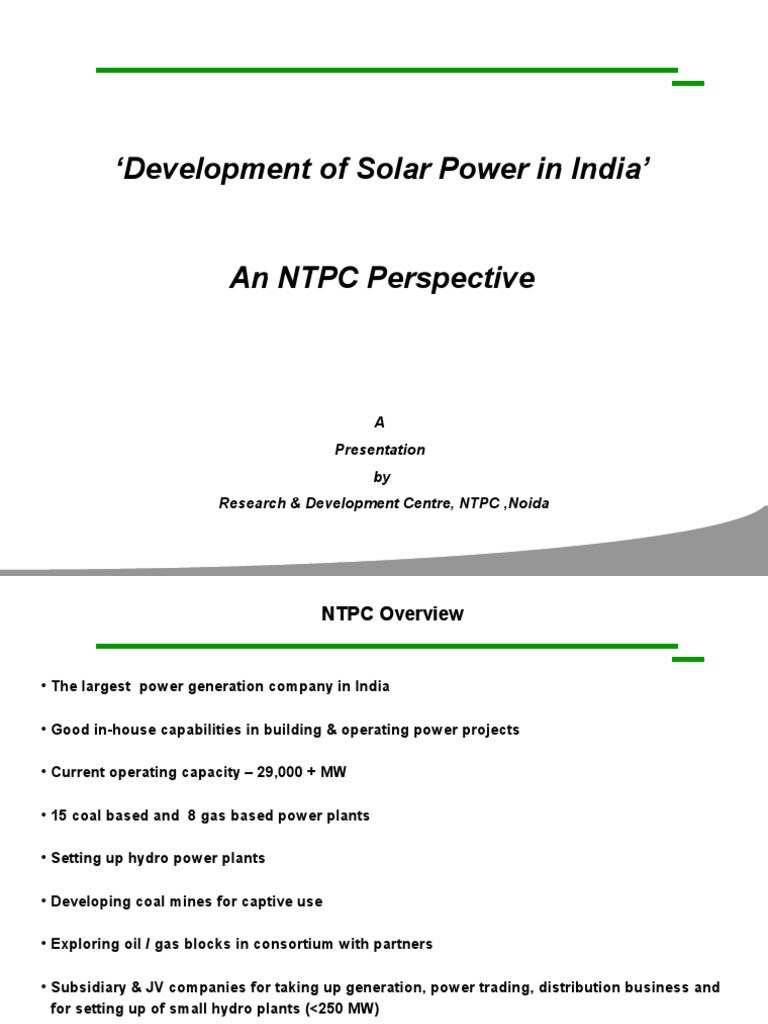 ‘Development of Solar Power in India’

An NTPC Perspective

A
Presentation
by
Research & Development Centre, NTPC ,Noida

NTPC Overview

• The largest power generation company in India

• Good in-house capabilities in building & operating power projects

• Current operating capacity – 29,000 + MW

• 15 coal based and 8 gas based power plants

• Setting up hydro power plants

• Developing coal mines for captive use

• Exploring oil / gas blocks in consortium with partners

• Subsidiary & JV companies for taking up generation, power trading, distribution business and for setting up of small hydro plants (<250 MW)